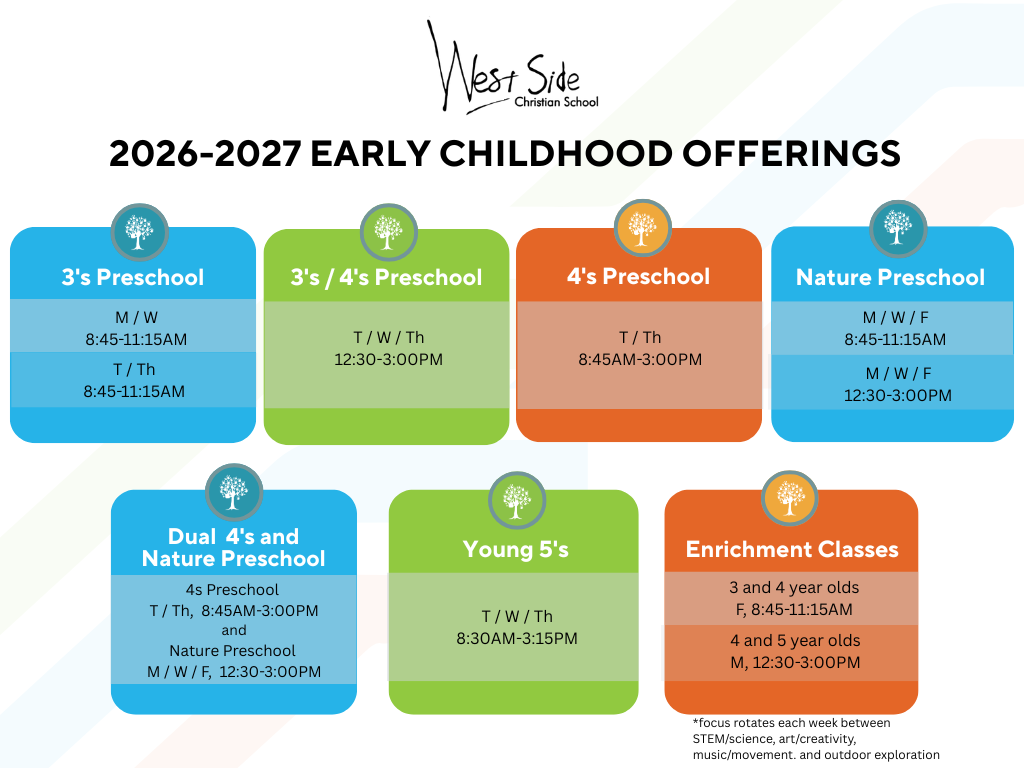 West Side
Christian School

2026-2027 EARLY CHILDHOOD OFFERINGS

3's Preschool

M / W
8:45-11:15AM

T / Th
8:45-11:15AM

3's / 4's Preschool

T / W / Th
12:30-3:00PM

4's Preschool

T / Th
8:45AM-3:00PM

Nature Preschool

M / W / F
8:45-11:15AM

M / W / F
12:30-3:00PM

Dual 4's and Nature Preschool

4s Preschool
T / Th, 8:45AM-3:00PM
and
Nature Preschool
M / W / F, 12:30-3:00PM

Young 5's

T / W / Th
8:30AM-3:15PM

Enrichment Classes

3 and 4 year olds
F, 8:45-11:15AM

4 and 5 year olds
M, 12:30-3:00PM

*focus rotates each week between STEM/science, art/creativity, music/movement. and outdoor exploration